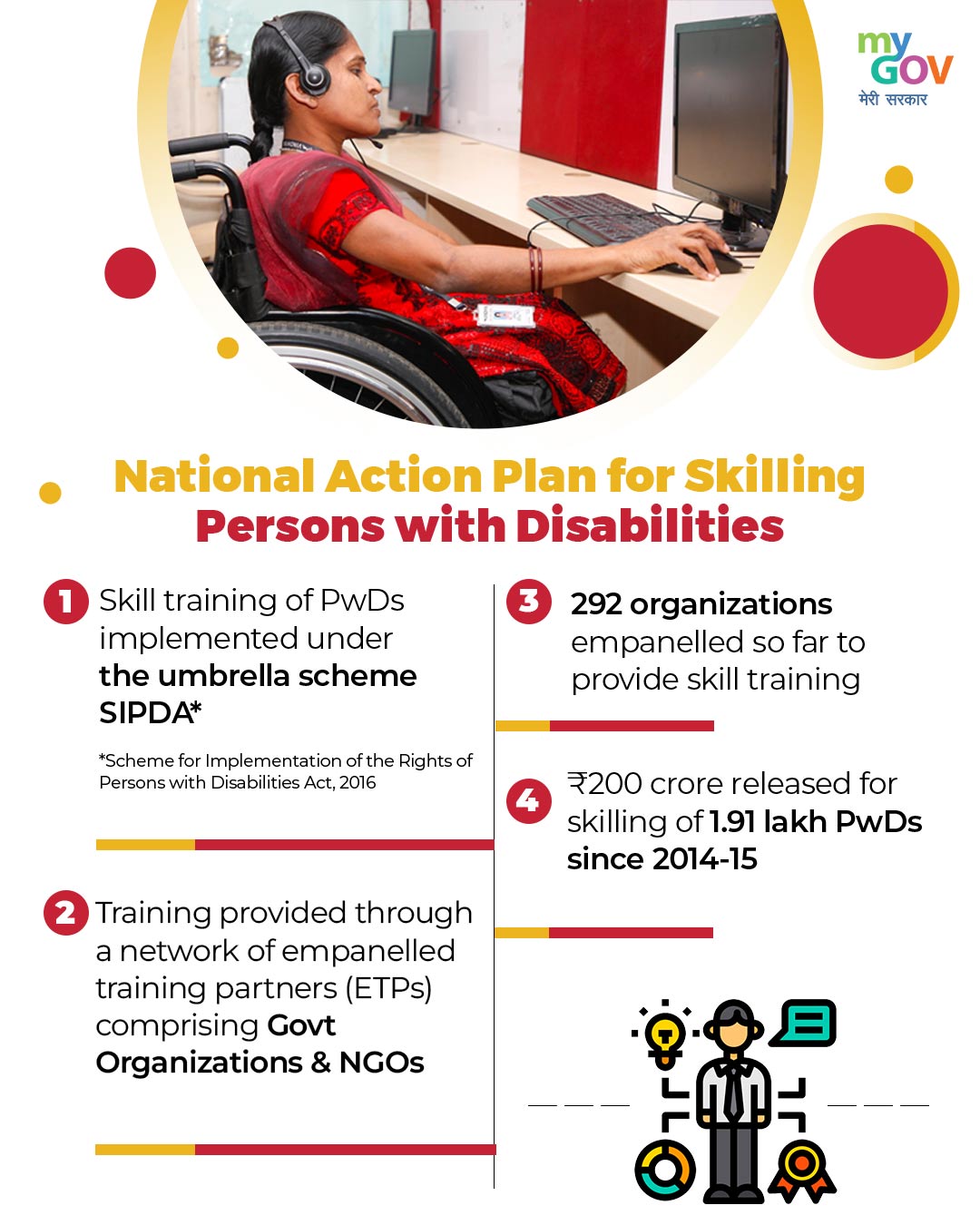 my GOV
मेरी सरकार

National Action Plan for Skilling Persons with Disabilities

1 Skill training of PwDs implemented under the umbrella scheme SIPDA*

*Scheme for Implementation of the Rights of Persons with Disabilities Act, 2016

2 Training provided through a network of empanelled training partners (ETPs) comprising Govt Organizations & NGOs

3 292 organizations empanelled so far to provide skill training

4 ₹200 crore released for skilling of 1.91 lakh PwDs since 2014-15